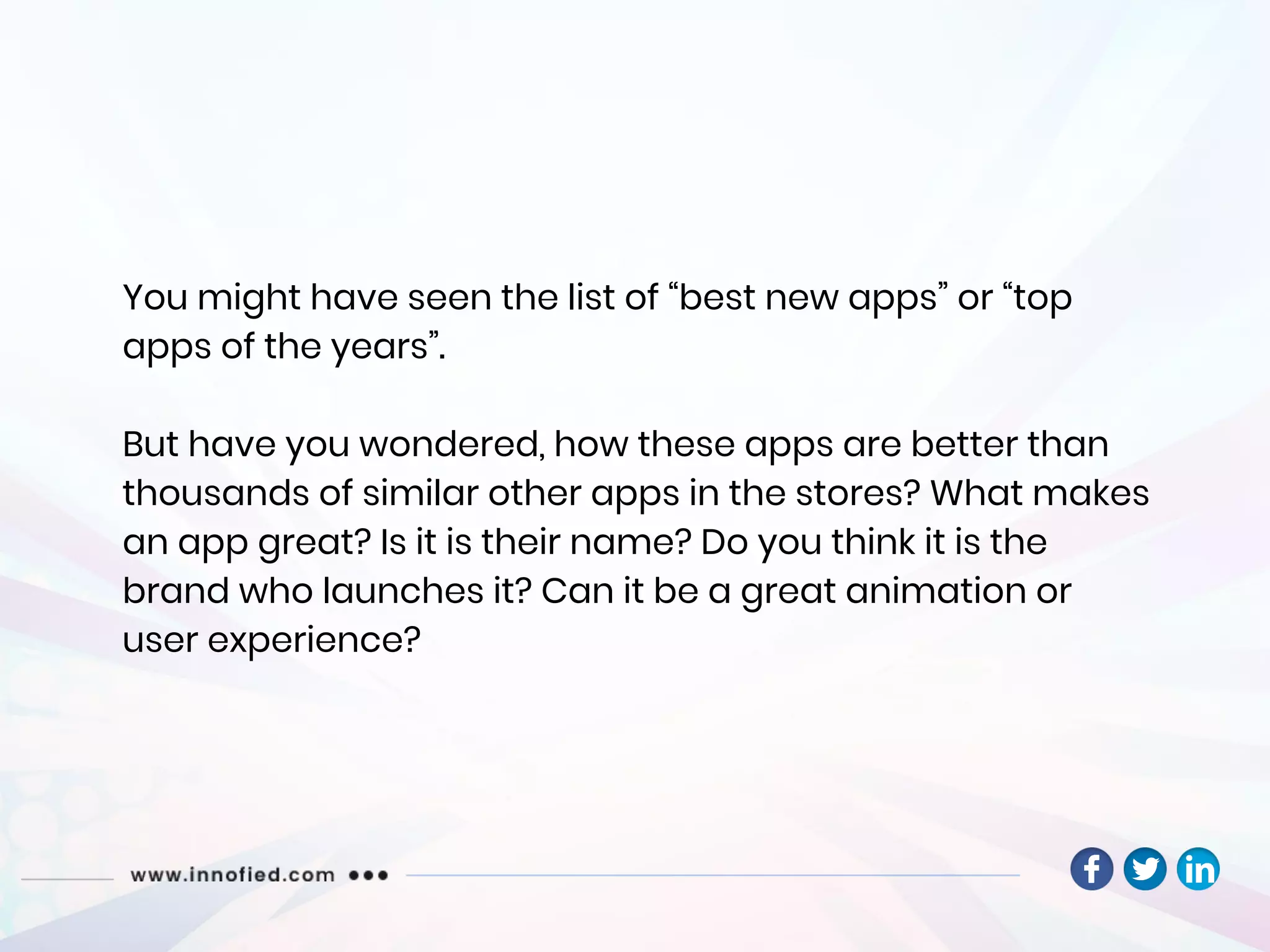 You might have seen the list of “best new apps” or “top apps of the years”.

But have you wondered, how these apps are better than thousands of similar other apps in the stores? What makes an app great? Is it is their name? Do you think it is the brand who launches it? Can it be a great animation or user experience?

www.innofied.com

f in